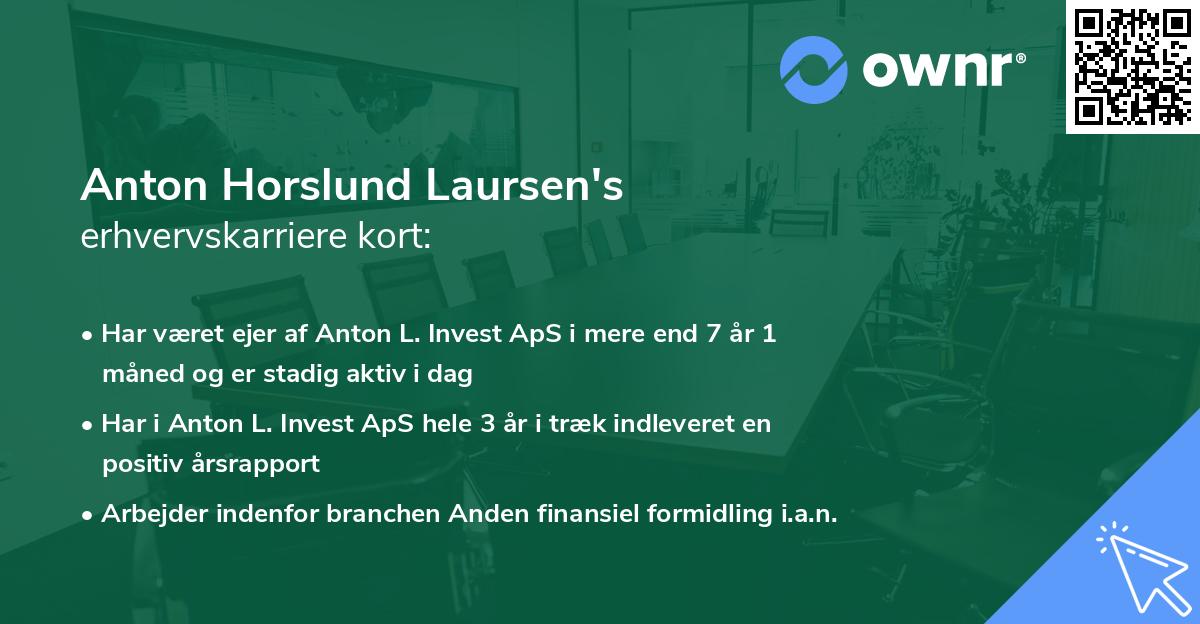 ownr®

Anton Horslund Laursen's
erhvervskarriere kort:

• Har været ejer af Anton L. Invest ApS i mere end 7 år 1 måned og er stadig aktiv i dag

• Har i Anton L. Invest ApS hele 3 år i træk indleveret en positiv årsrapport

• Arbejder indenfor branchen Anden finansiel formidling i.a.n.